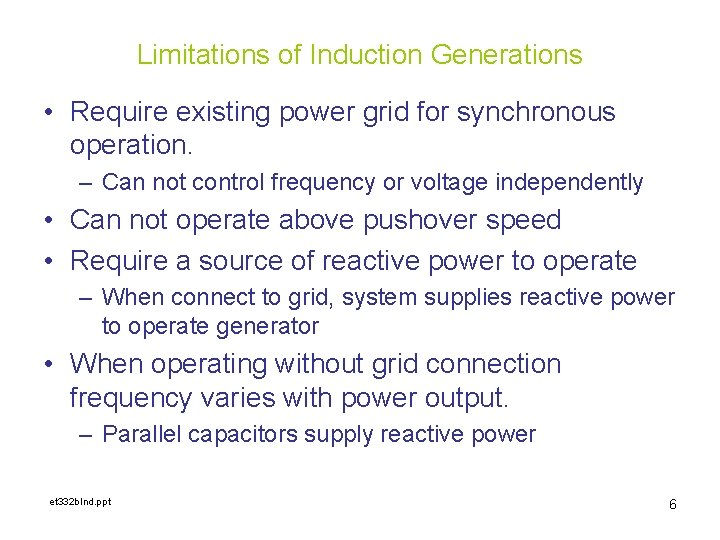 Limitations of Induction Generations

• Require existing power grid for synchronous operation.

– Can not control frequency or voltage independently

• Can not operate above pushover speed

• Require a source of reactive power to operate

– When connect to grid, system supplies reactive power to operate generator

• When operating without grid connection frequency varies with power output.

– Parallel capacitors supply reactive power

et332bInd.ppt

6